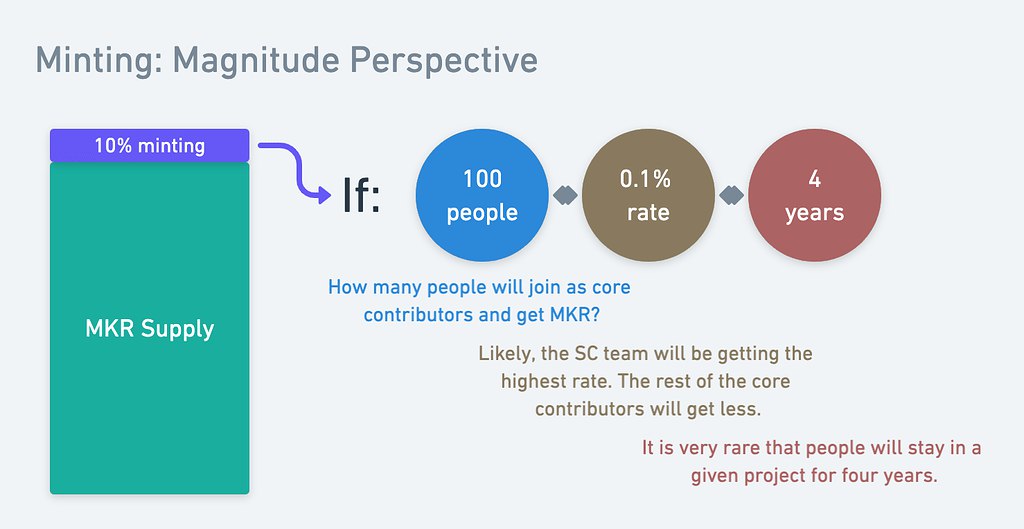 Minting: Magnitude Perspective

10% minting

MKR Supply

If:

100 people

0.1% rate

4 years

How many people will join as core contributors and get MKR?

Likely, the SC team will be getting the highest rate. The rest of the core contributors will get less.

It is very rare that people will stay in a given project for four years.